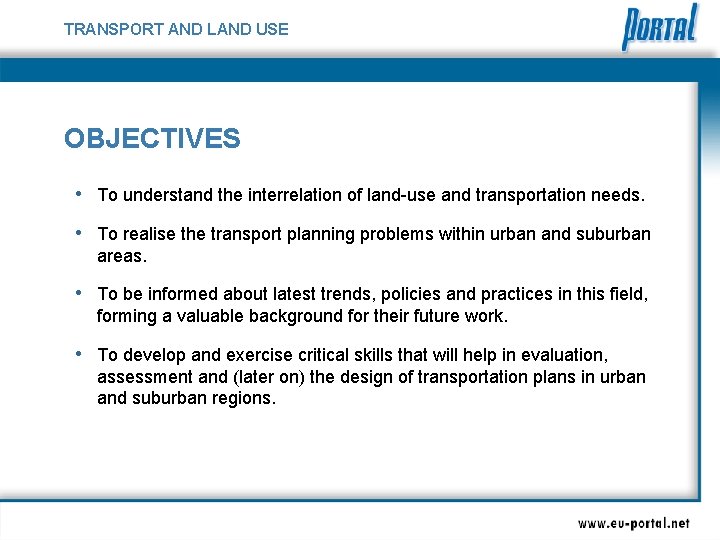 TRANSPORT AND LAND USE

PORTAL

OBJECTIVES

• To understand the interrelation of land-use and transportation needs.

• To realise the transport planning problems within urban and suburban areas.

• To be informed about latest trends, policies and practices in this field, forming a valuable background for their future work.

• To develop and exercise critical skills that will help in evaluation, assessment and (later on) the design of transportation plans in urban and suburban regions.

www.eu-portal.net